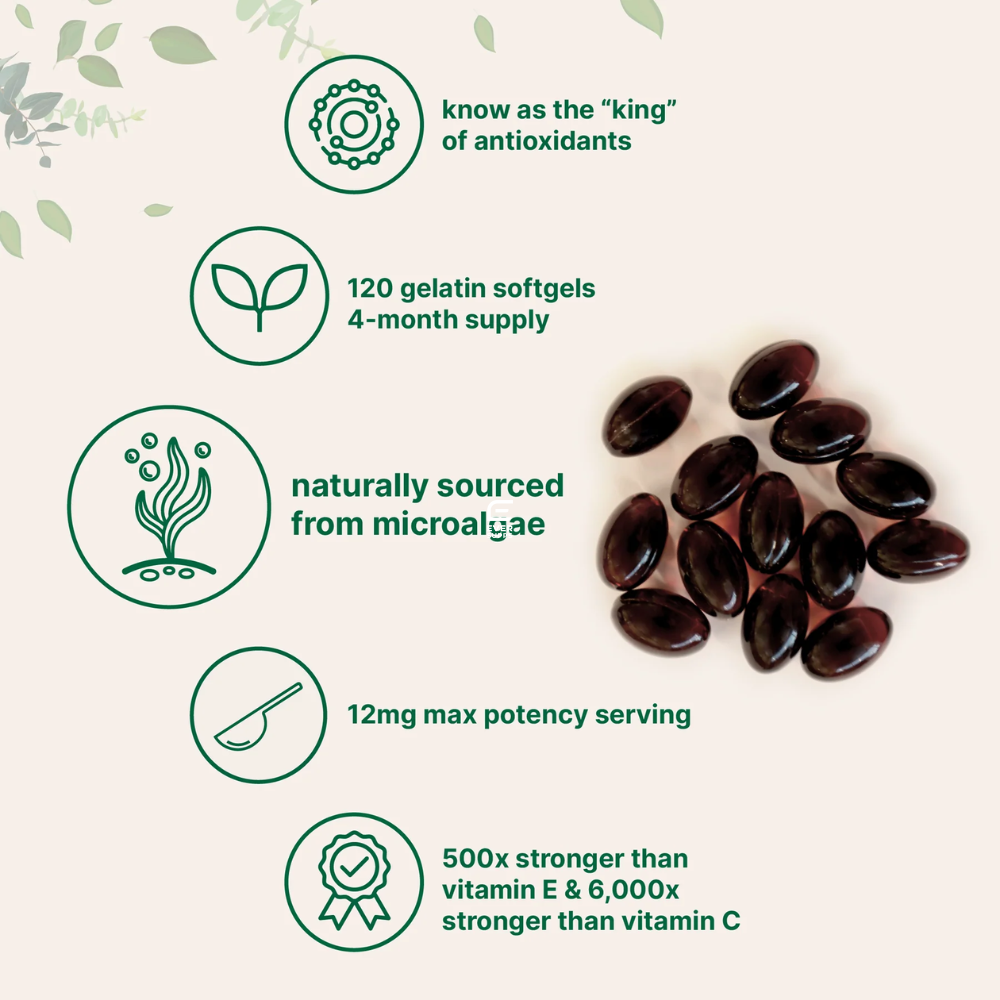 know as the “king” of antioxidants

120 gelatin softgels
4-month supply

naturally sourced from microalgae

12mg max potency serving

500x stronger than vitamin E & 6,000x stronger than vitamin C